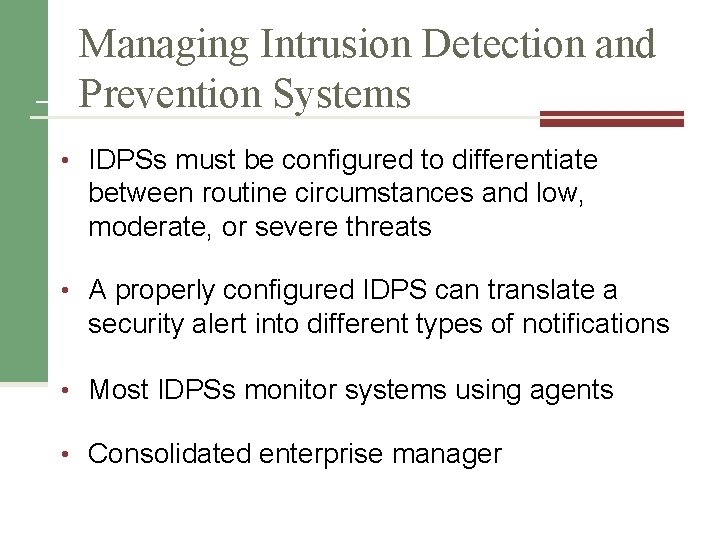 Managing Intrusion Detection and Prevention Systems

• IDPSs must be configured to differentiate between routine circumstances and low, moderate, or severe threats

• A properly configured IDPS can translate a security alert into different types of notifications

• Most IDPSs monitor systems using agents

• Consolidated enterprise manager